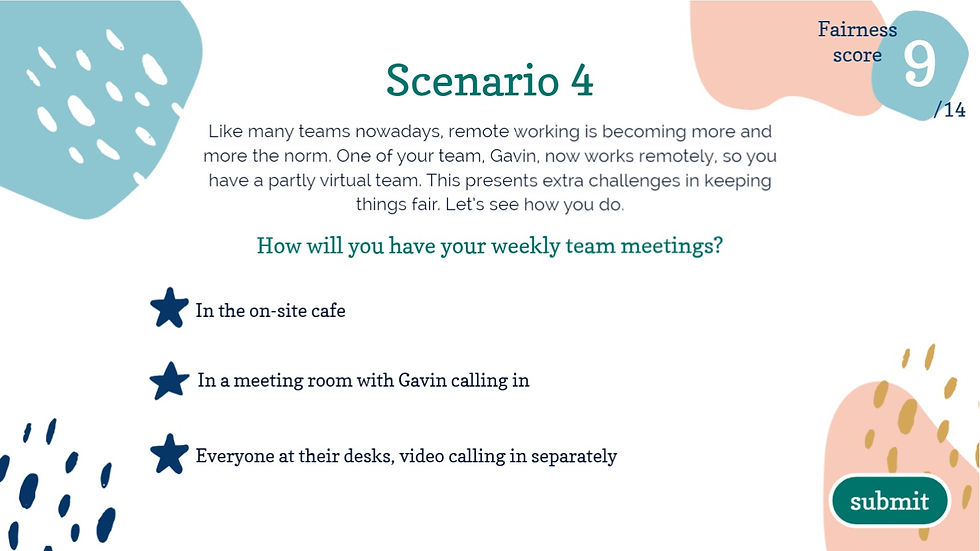 Fairness score 9 /14

Scenario 4

Like many teams nowadays, remote working is becoming more and more the norm. One of your team, Gavin, now works remotely, so you have a partly virtual team. This presents extra challenges in keeping things fair. Let's see how you do.

How will you have your weekly team meetings?

In the on-site cafe

In a meeting room with Gavin calling in

Everyone at their desks, video calling in separately

submit